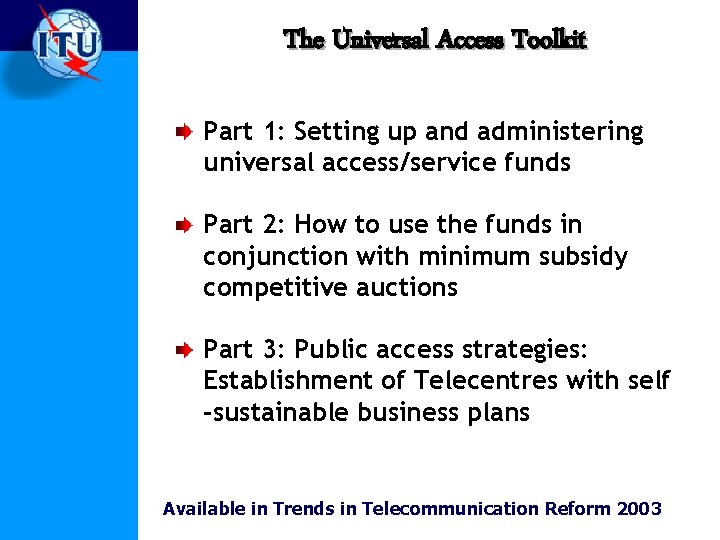 ITU

The Universal Access Toolkit

Part 1: Setting up and administering universal access/service funds

Part 2: How to use the funds in conjunction with minimum subsidy competitive auctions

Part 3: Public access strategies: Establishment of Telecentres with self -sustainable business plans

Available in Trends in Telecommunication Reform 2003